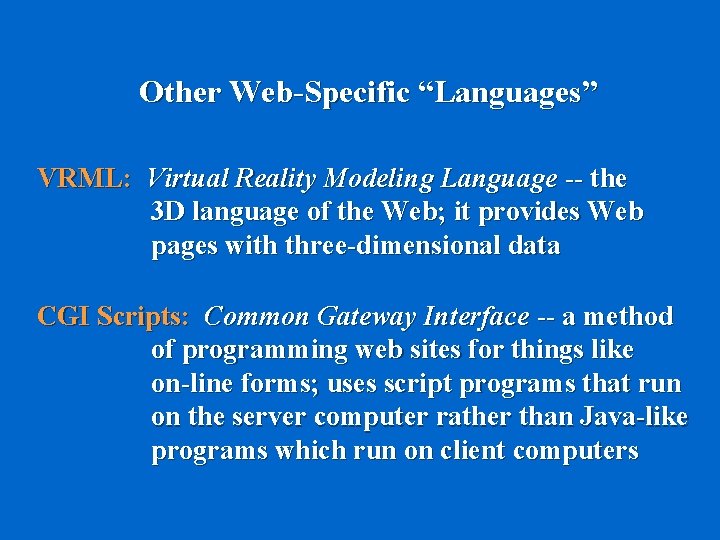 Other Web-Specific “Languages”

VRML: Virtual Reality Modeling Language -- the 3D language of the Web; it provides Web pages with three-dimensional data

CGI Scripts: Common Gateway Interface -- a method of programming web sites for things like on-line forms; uses script programs that run on the server computer rather than Java-like programs which run on client computers